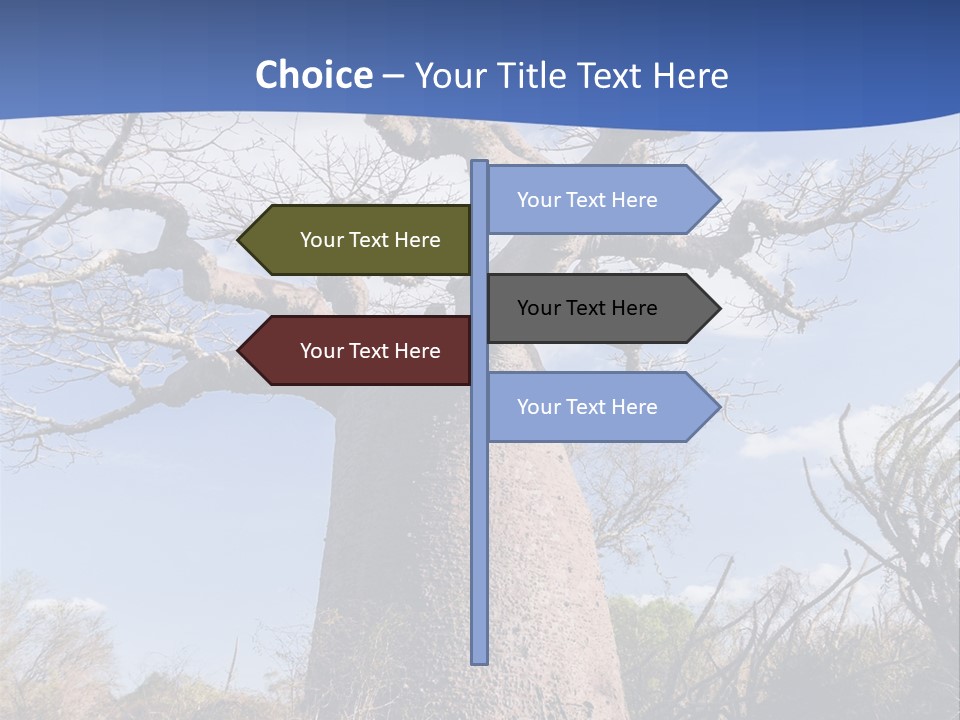 Choice – Your Title Text Here

Your Text Here

Your Text Here

Your Text Here

Your Text Here

Your Text Here